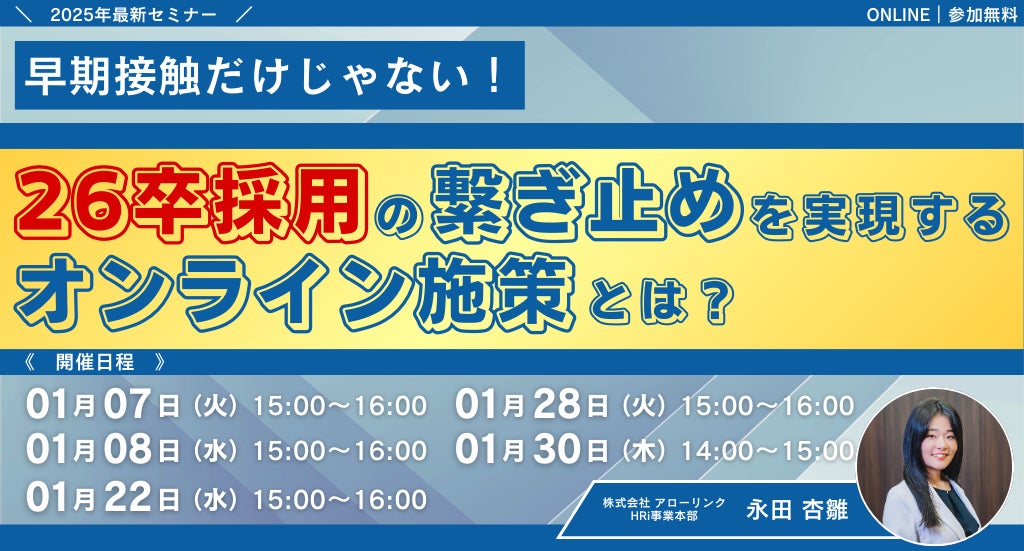 ＼ 2025年最新セミナー ／

ONLINE｜参加無料

早期接触だけじゃない！

26卒採用の繋ぎ止めを実現するオンライン施策とは？

《 開催日程 》

01月07日（火）15:00～16:00
01月08日（水）15:00～16:00
01月22日（水）15:00～16:00

01月28日（火）15:00～16:00
01月30日（木）14:00～15:00

株式会社 アローリンク HRi事業本部 永田 杏雛